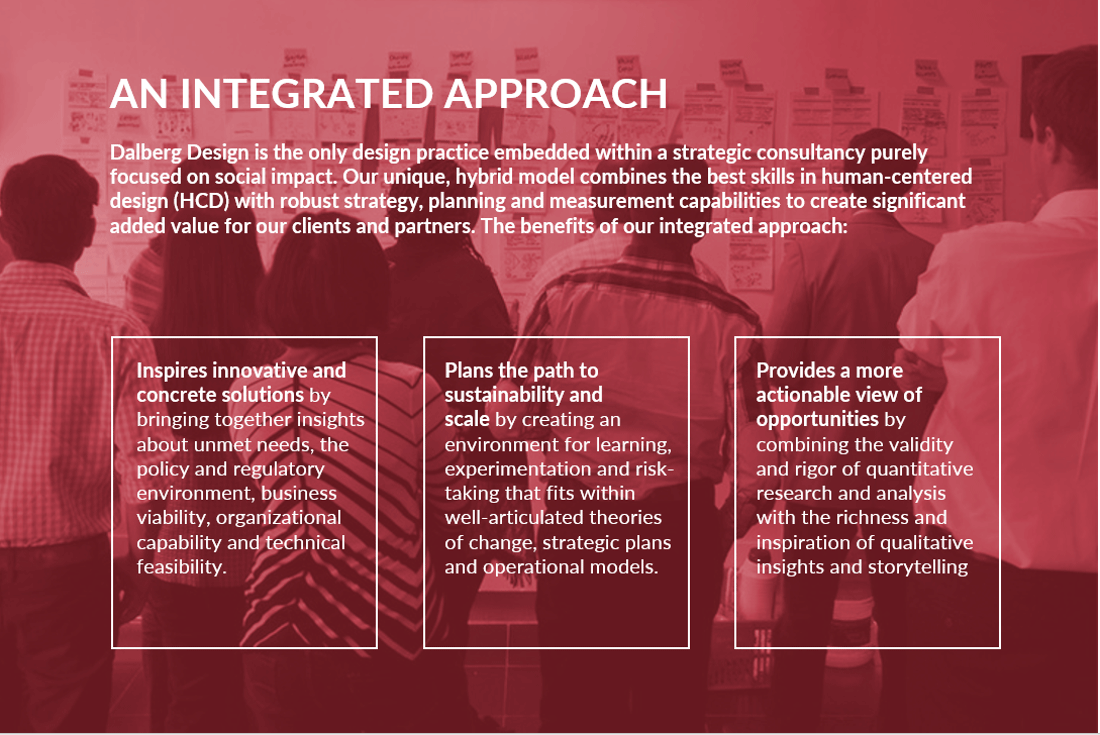 AN INTEGRATED APPROACH

Dalberg Design is the only design practice embedded within a strategic consultancy purely focused on social impact. Our unique, hybrid model combines the best skills in human-centered design (HCD) with robust strategy, planning and measurement capabilities to create significant added value for our clients and partners. The benefits of our integrated approach:

Inspires innovative and concrete solutions by bringing together insights about unmet needs, the policy and regulatory environment, business viability, organizational capability and technical feasibility.

Plans the path to sustainability and scale by creating an environment for learning, experimentation and risk-taking that fits within well-articulated theories of change, strategic plans and operational models.

Provides a more actionable view of opportunities by combining the validity and rigor of quantitative research and analysis with the richness and inspiration of qualitative insights and storytelling